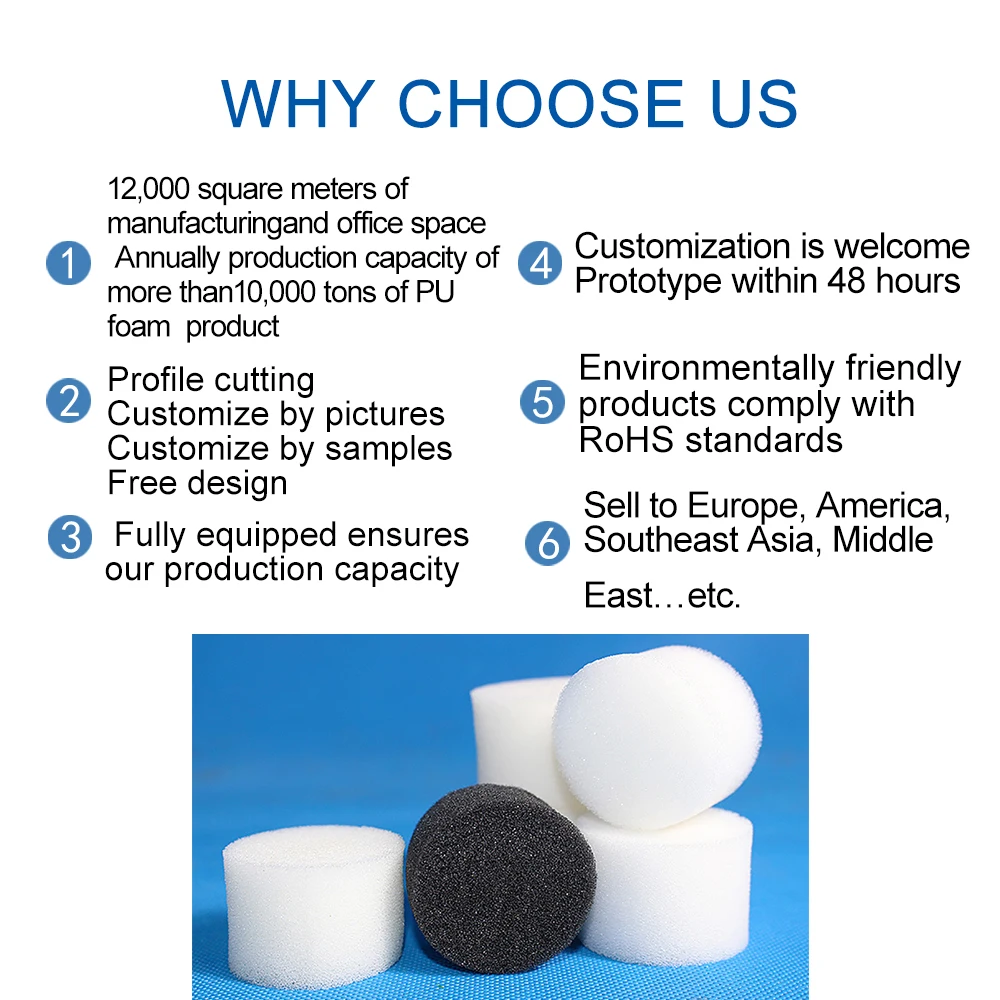 WHY CHOOSE US

1 12,000 square meters of manufacturingand office space Annually production capacity of more than10,000 tons of PU foam product

2 Profile cutting
Customize by pictures
Customize by samples
Free design

3 Fully equipped ensures our production capacity

4 Customization is welcome
Prototype within 48 hours

5 Environmentally friendly products comply with RoHS standards

6 Sell to Europe, America, Southeast Asia, Middle East…etc.